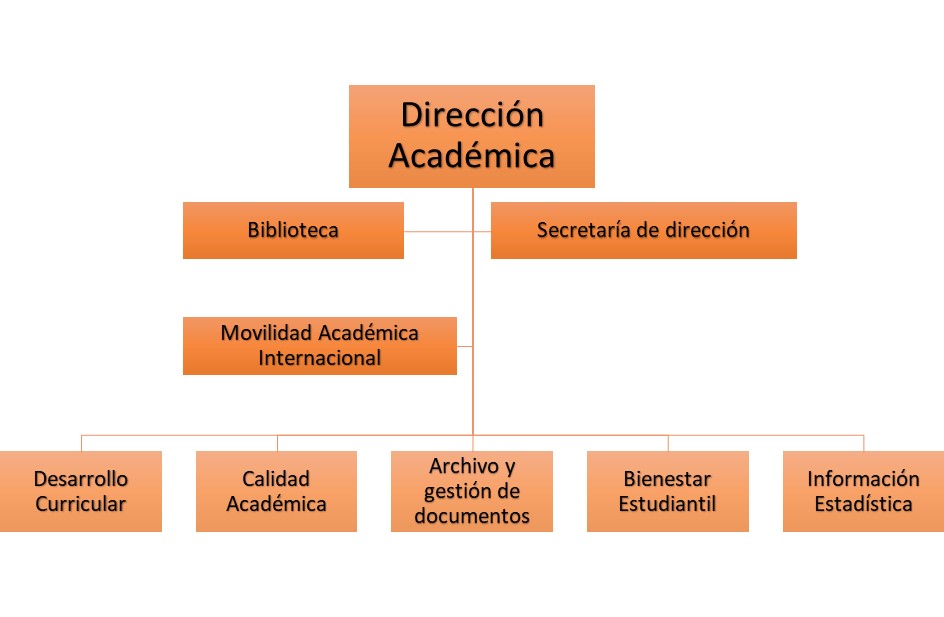 Dirección Académica

Biblioteca

Secretaría de dirección

Movilidad Académica Internacional

Desarrollo Curricular

Calidad Académica

Archivo y gestión de documentos

Bienestar Estudiantil

Información Estadística